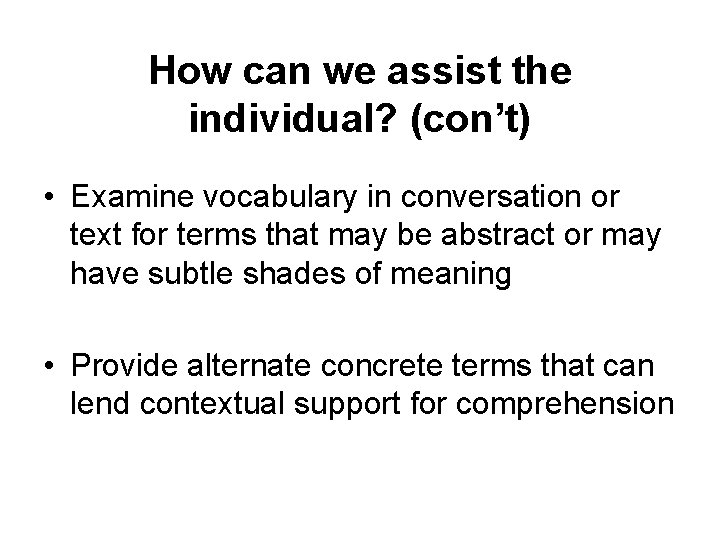 How can we assist the individual? (con’t)

• Examine vocabulary in conversation or text for terms that may be abstract or may have subtle shades of meaning

• Provide alternate concrete terms that can lend contextual support for comprehension